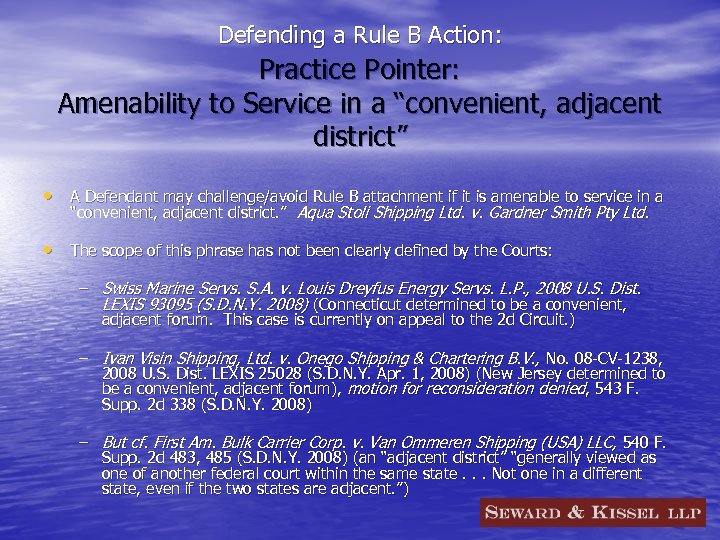 Defending a Rule B Action:
Practice Pointer:
Amenability to Service in a "convenient, adjacent district"

• A Defendant may challenge/avoid Rule B attachment if it is amenable to service in a "convenient, adjacent district." Aqua Stoli Shipping Ltd. v. Gardner Smith Pty Ltd.

• The scope of this phrase has not been clearly defined by the Courts:

– Swiss Marine Servs. S.A. v. Louis Dreyfus Energy Servs. L.P., 2008 U.S. Dist. LEXIS 93095 (S.D.N.Y. 2008) (Connecticut determined to be a convenient, adjacent forum. This case is currently on appeal to the 2d Circuit.)

– Ivan Visin Shipping, Ltd. v. Onego Shipping & Chartering B.V., No. 08-CV-1238, 2008 U.S. Dist. LEXIS 25028 (S.D.N.Y. Apr. 1, 2008) (New Jersey determined to be a convenient, adjacent forum), motion for reconsideration denied, 543 F. Supp. 2d 338 (S.D.N.Y. 2008)

– But cf. First Am. Bulk Carrier Corp. v. Van Ommeren Shipping (USA) LLC, 540 F. Supp. 2d 483, 485 (S.D.N.Y. 2008) (an "adjacent district" "generally viewed as one of another federal court within the same state . . . Not one in a different state, even if the two states are adjacent.")

SEWARD & KISSEL LLP